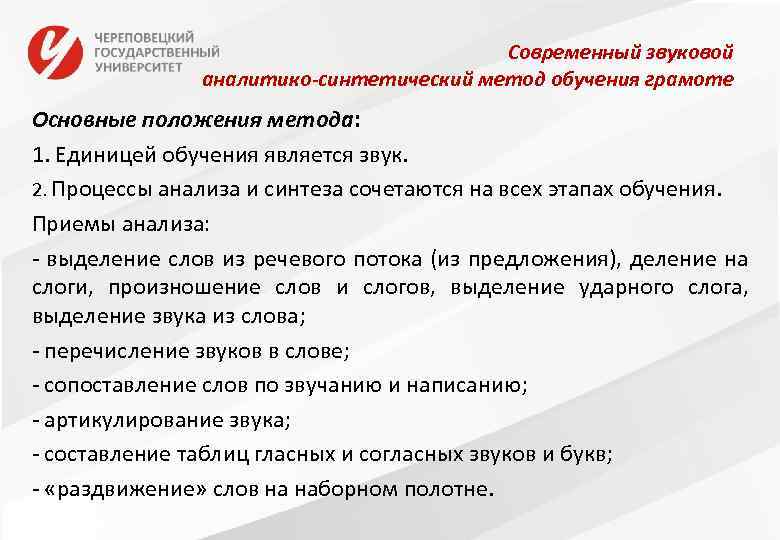 ЧЕРЕПОВЕЦКИЙ
ГОСУДАРСТВЕННЫЙ
УНИВЕРСИТЕТ

Современный звуковой
аналитико-синтетический метод обучения грамоте

Основные положения метода:

1. Единицей обучения является звук.

2. Процессы анализа и синтеза сочетаются на всех этапах обучения.

Приемы анализа:

- выделение слов из речевого потока (из предложения), деление на слоги, произношение слов и слогов, выделение ударного слога, выделение звука из слова;

- перечисление звуков в слове;

- сопоставление слов по звучанию и написанию;

- артикулирование звука;

- составление таблиц гласных и согласных звуков и букв;

- «раздвижение» слов на наборном полотне.